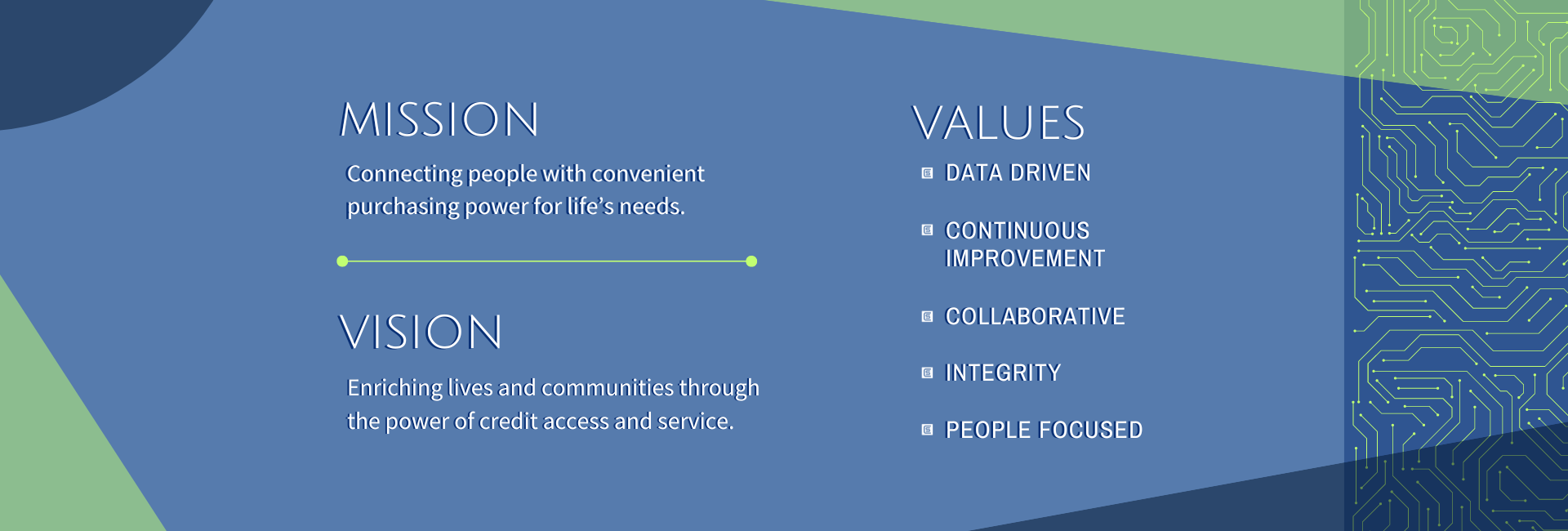 MISSION

Connecting people with convenient purchasing power for life's needs.

VISION

Enriching lives and communities through the power of credit access and service.

VALUES

DATA DRIVEN

CONTINUOUS IMPROVEMENT

COLLABORATIVE

INTEGRITY

PEOPLE FOCUSED